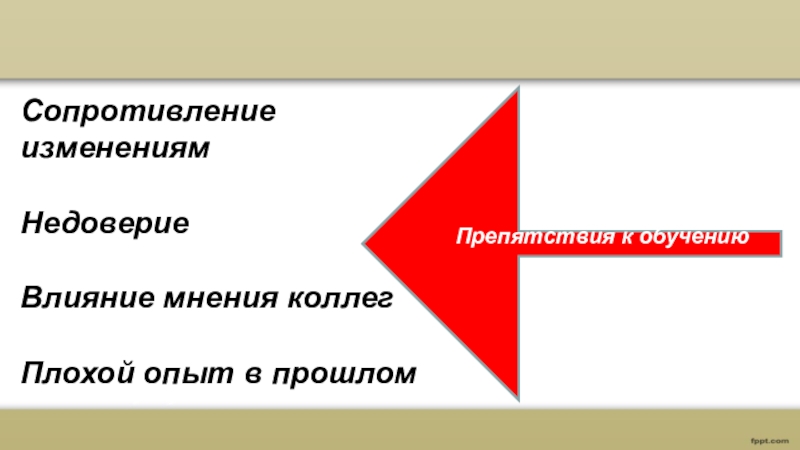 Сопротивление изменениям

Недоверие

Влияние мнения коллег

Плохой опыт в прошлом

Препятствия к обучению

fppt.com